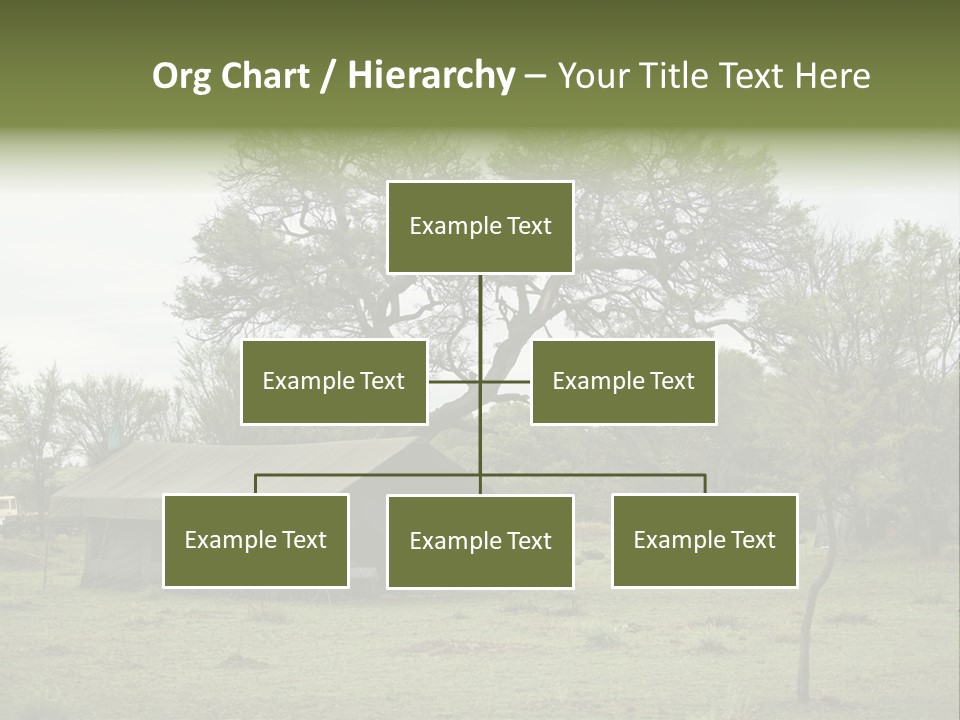 Org Chart / Hierarchy – Your Title Text Here

Example Text

Example Text

Example Text

Example Text

Example Text

Example Text